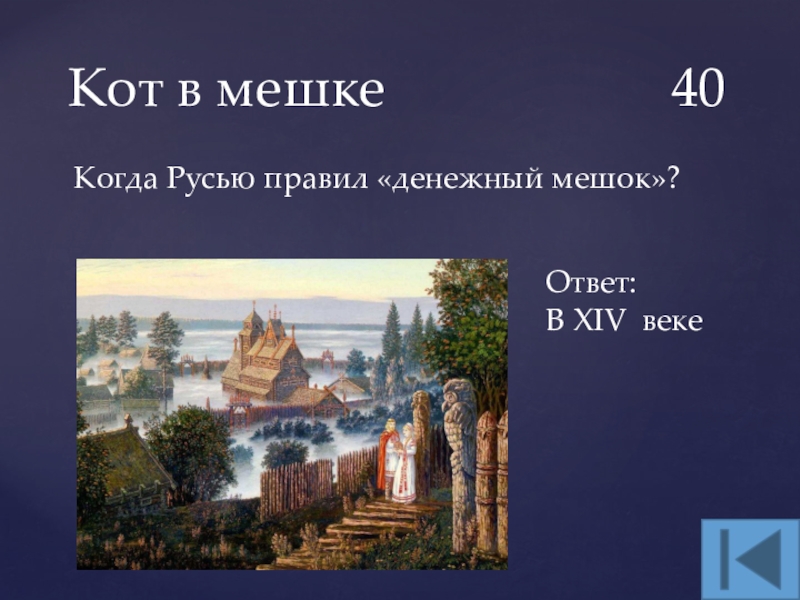 Кот в мешке 40

Когда Русью правил «денежный мешок»?

Ответ:
В XIV веке